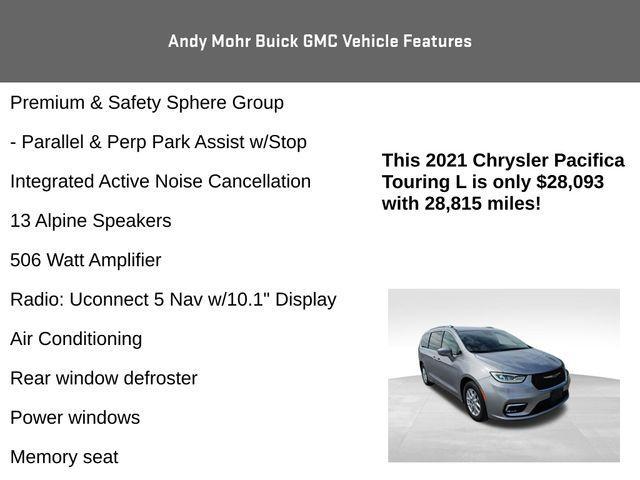 Andy Mohr Buick GMC Vehicle Features

Premium & Safety Sphere Group

- Parallel & Perp Park Assist w/Stop

Integrated Active Noise Cancellation

13 Alpine Speakers

506 Watt Amplifier

Radio: Uconnect 5 Nav w/10.1" Display

Air Conditioning

Rear window defroster

Power windows

Memory seat

This 2021 Chrysler Pacifica Touring L is only $28,093 with 28,815 miles!